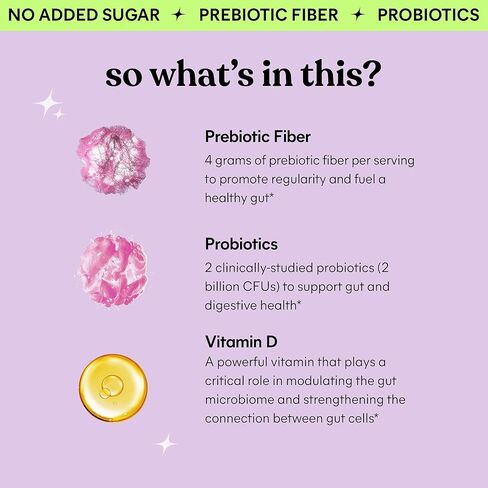 NO ADDED SUGAR ✦ PREBIOTIC FIBER ✦ PROBIOTICS

so what's in this?

Prebiotic Fiber
4 grams of prebiotic fiber per serving to promote regularity and fuel a healthy gut*

Probiotics
2 clinically-studied probiotics (2 billion CFUs) to support gut and digestive health*

Vitamin D
A powerful vitamin that plays a critical role in modulating the gut microbiome and strengthening the connection between gut cells*